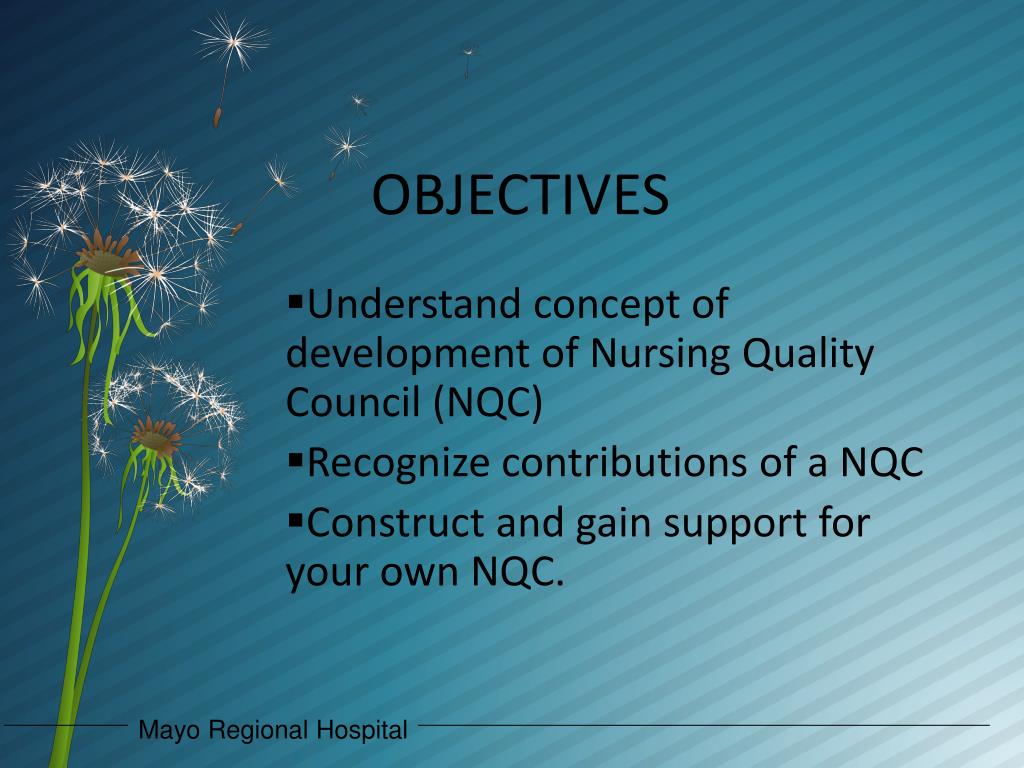 OBJECTIVES

▪Understand concept of development of Nursing Quality Council (NQC)

▪Recognize contributions of a NQC

▪Construct and gain support for your own NQC.

Mayo Regional Hospital